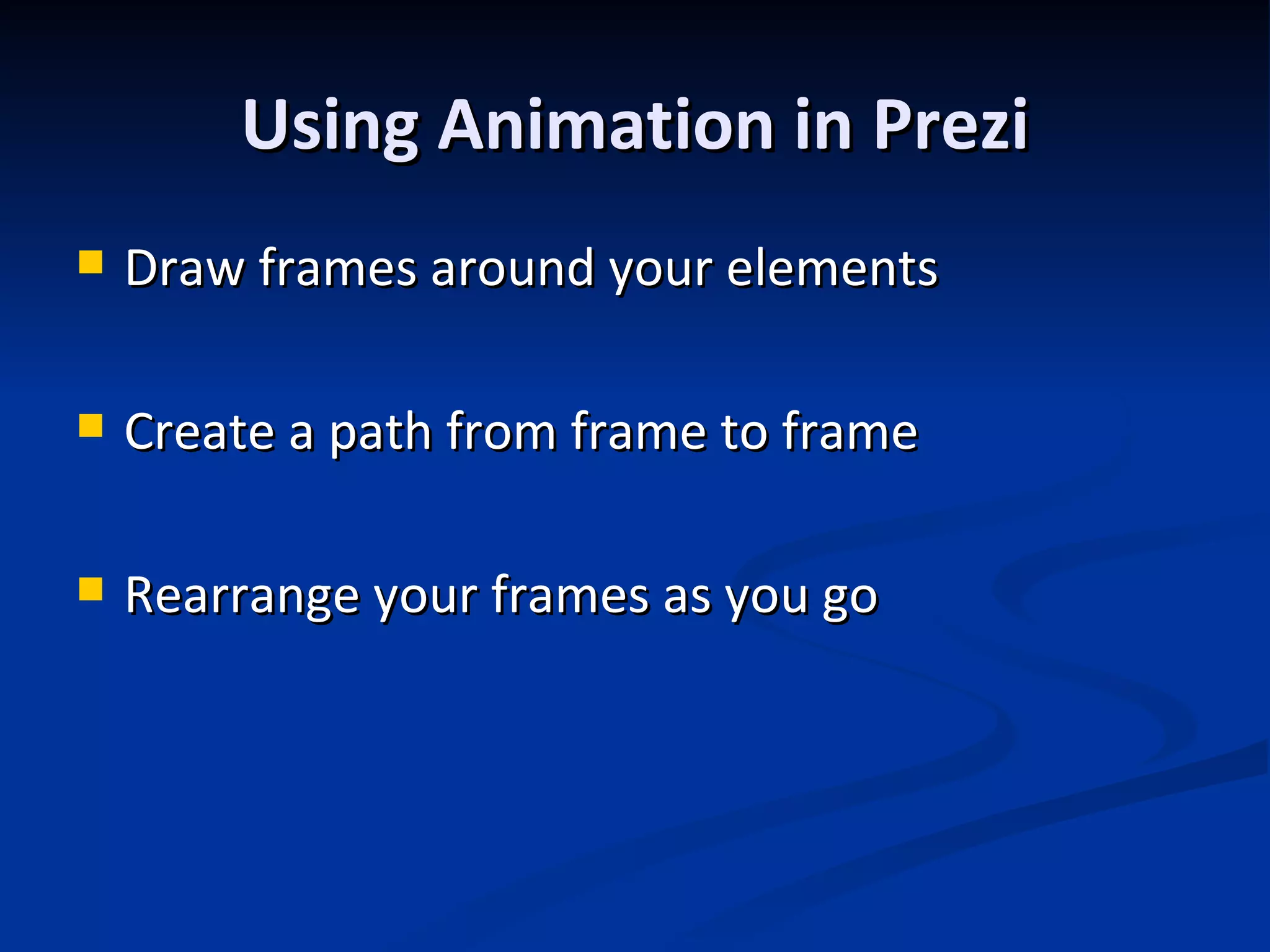 Using Animation in Prezi

- Draw frames around your elements

- Create a path from frame to frame

- Rearrange your frames as you go